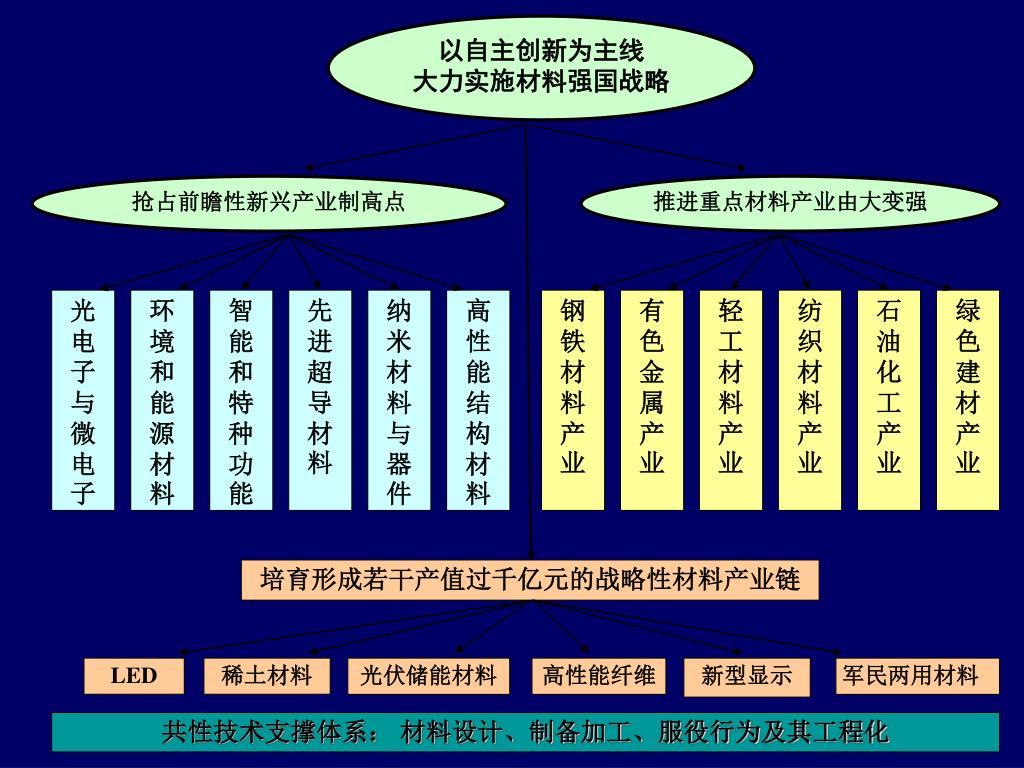 以自主创新为主线
大力实施材料强国战略

抢占前瞻性新兴产业制高点

推进重点材料产业由大变强

光电子与微电子

环境和能源材料

智能和特种功能

先进超导材料

纳米材料与器件

高性能结构材料

钢铁材料产业

有色金属产业

轻工材料产业

纺织材料产业

石油化工产业

绿色建材产业

培育形成若干产值过千亿元的战略性材料产业链

LED

稀土材料

光伏储能材料

高性能纤维

新型显示

军民两用材料

共性技术支撑体系： 材料设计、制备加工、服役行为及其工程化